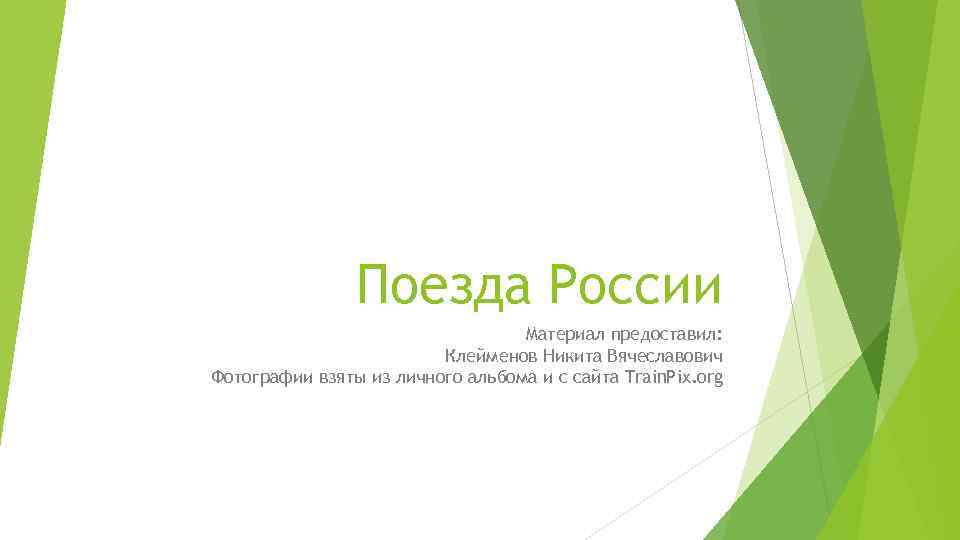 Поезда России

Материал предоставил:
Клейменов Никита Вячеславович
Фотографии взяты из личного альбома и с сайта TrainPix.org